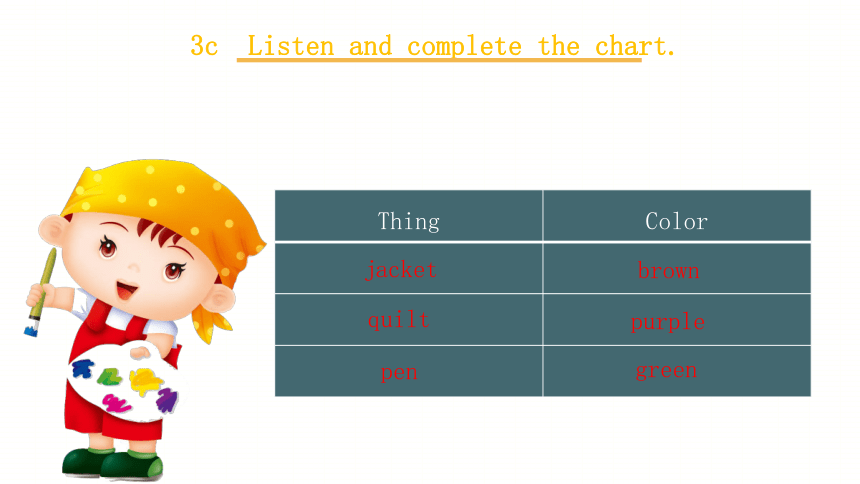 3c Listen and complete the chart.

| Thing | Color |
|---|---|
| jacket | brown |
| quilt | purple |
| pen | green |